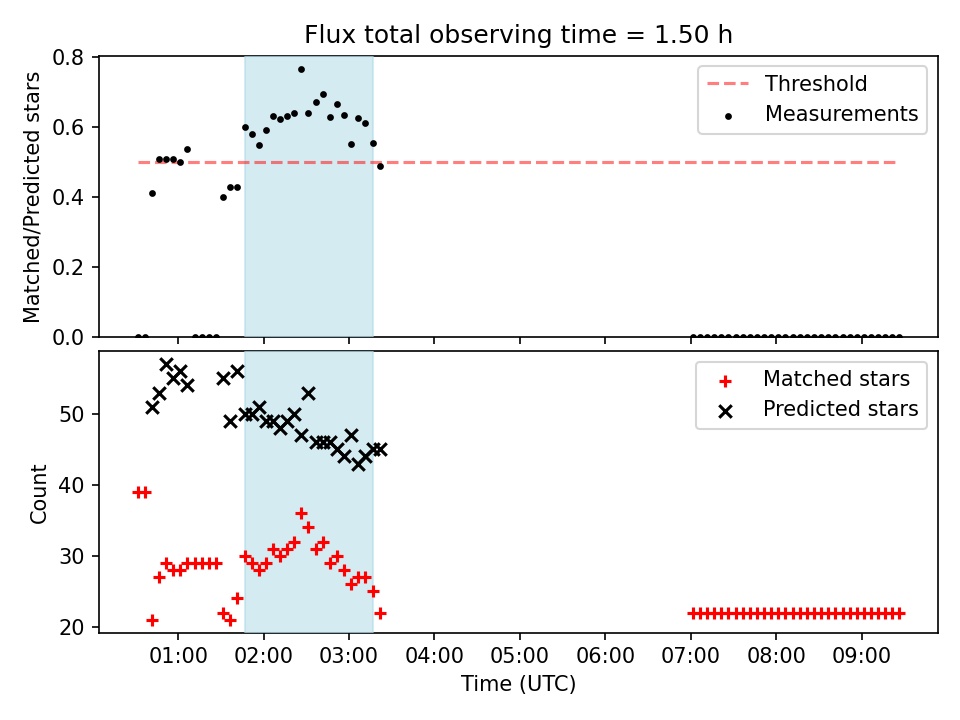 Flux total observing time = 1.50 h

Matched/Predicted stars

0.8
0.6
0.4
0.2
0.0

Threshold
Measurements

Count

50
40
30
20

Matched stars
Predicted stars

01:00 02:00 03:00 04:00 05:00 06:00 07:00 08:00 09:00

Time (UTC)